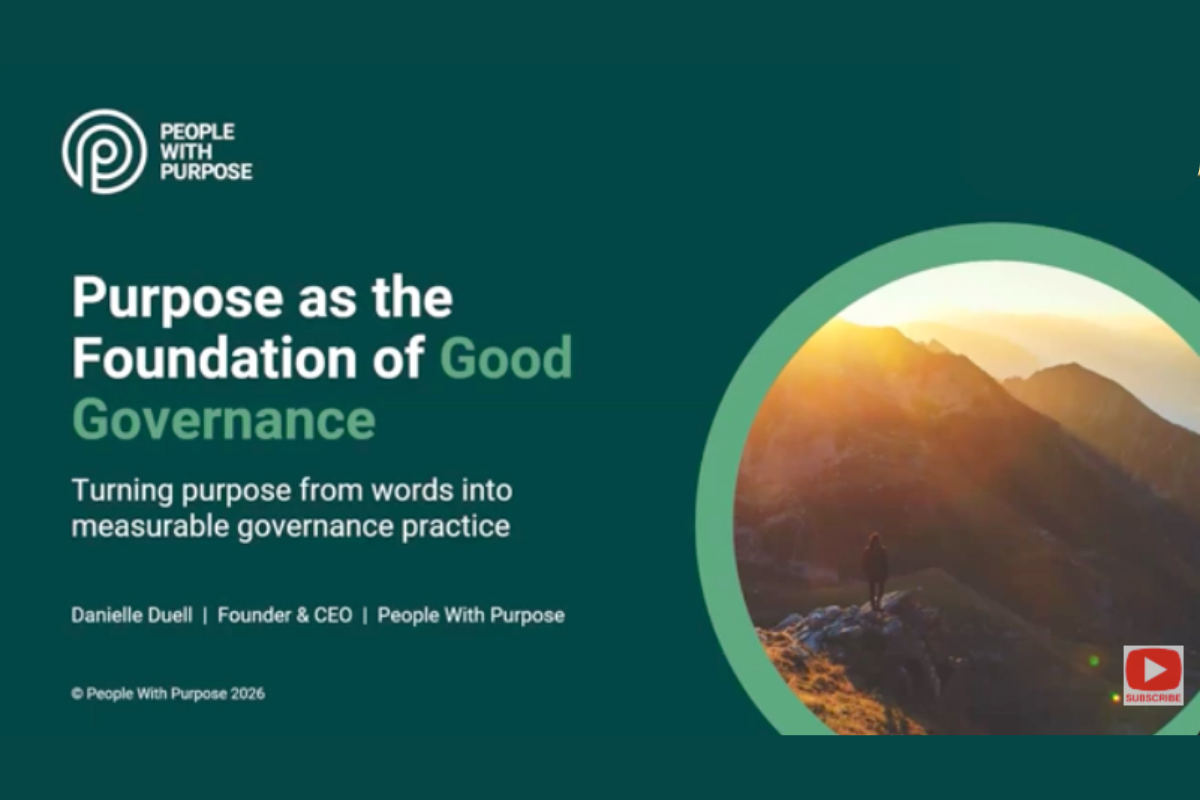 PEOPLE WITH PURPOSE

Purpose as the Foundation of Good Governance

Turning purpose from words into measurable governance practice

Danielle Duell | Founder & CEO | People With Purpose

© People With Purpose 2026

SUBSCRIBE